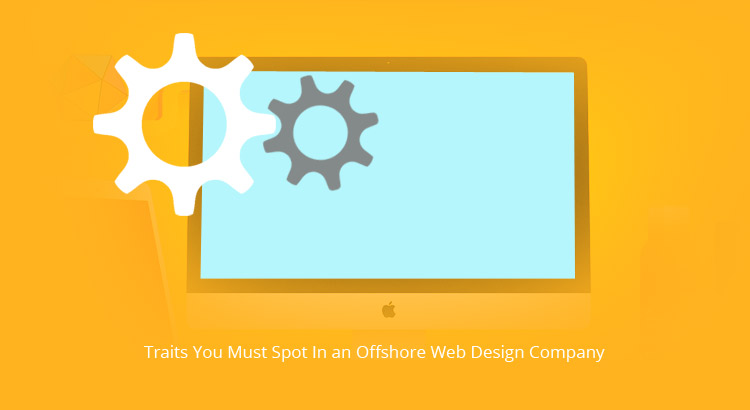 Traits You Must Spot In an Offshore Web Design Company